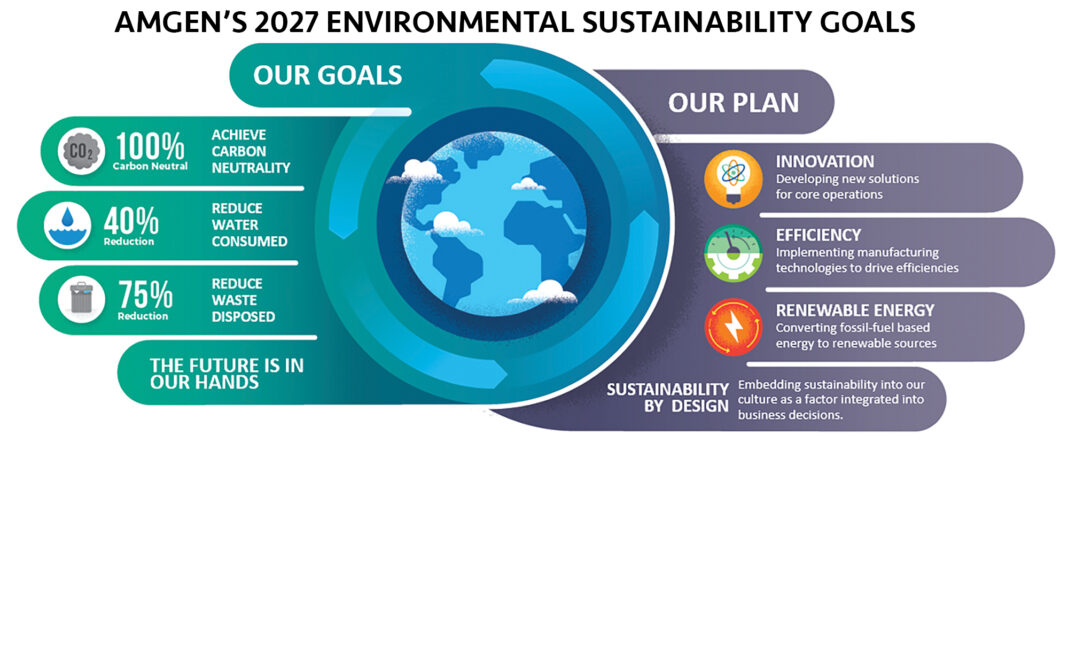 AMGEN'S 2027 ENVIRONMENTAL SUSTAINABILITY GOALS

OUR GOALS

$CO_2$ 100% Carbon Neutral ACHIEVE CARBON NEUTRALITY

40% Reduction REDUCE WATER CONSUMED

75% Reduction REDUCE WASTE DISPOSED

THE FUTURE IS IN OUR HANDS

OUR PLAN

INNOVATION
Developing new solutions for core operations

EFFICIENCY
Implementing manufacturing technologies to drive efficiencies

RENEWABLE ENERGY
Converting fossil-fuel based energy to renewable sources

SUSTAINABILITY BY DESIGN
Embedding sustainability into our culture as a factor integrated into business decisions.